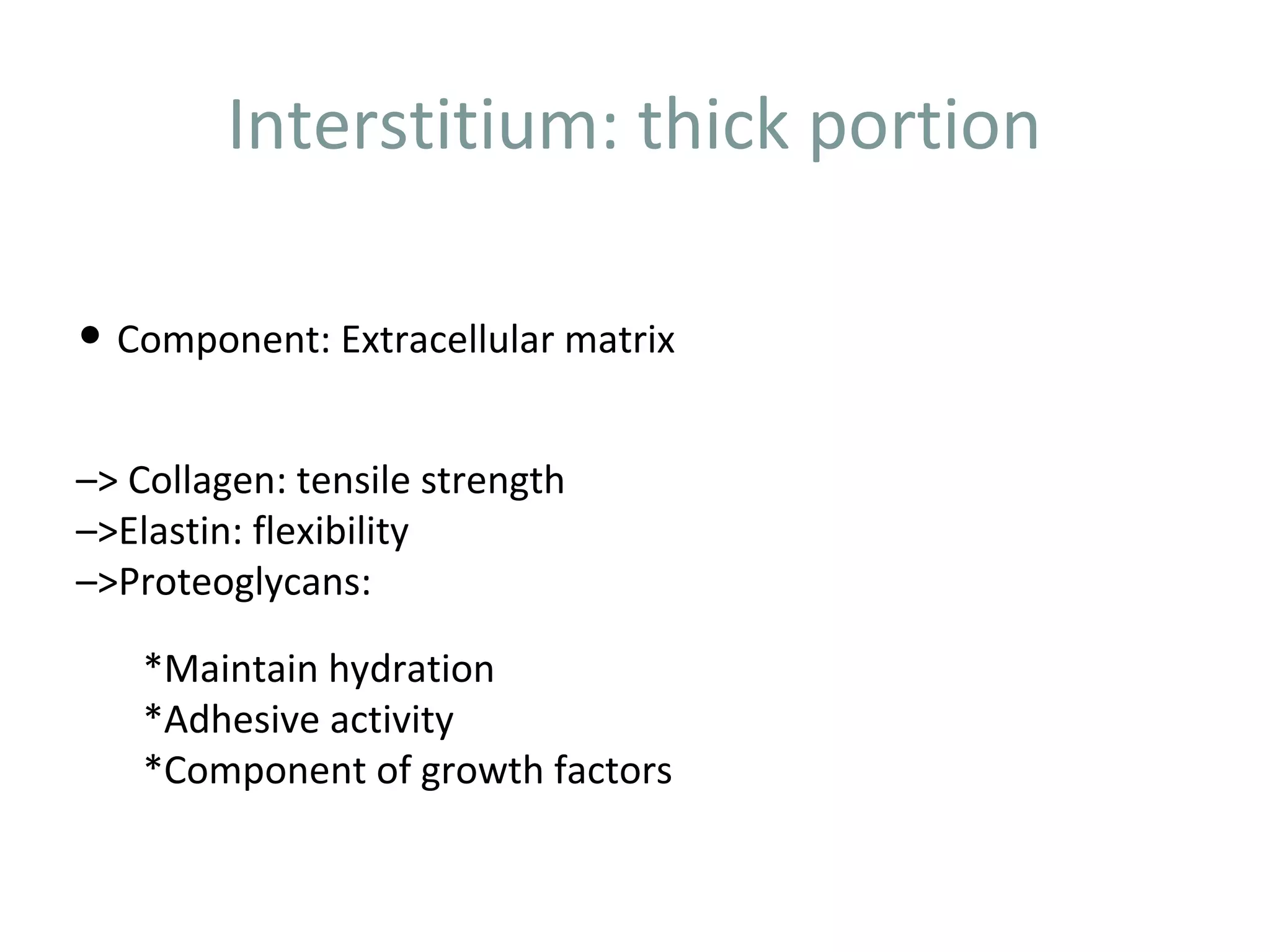 Interstitium: thick portion

• Component: Extracellular matrix

–> Collagen: tensile strength
–>Elastin: flexibility
–>Proteoglycans:

*Maintain hydration
*Adhesive activity
*Component of growth factors